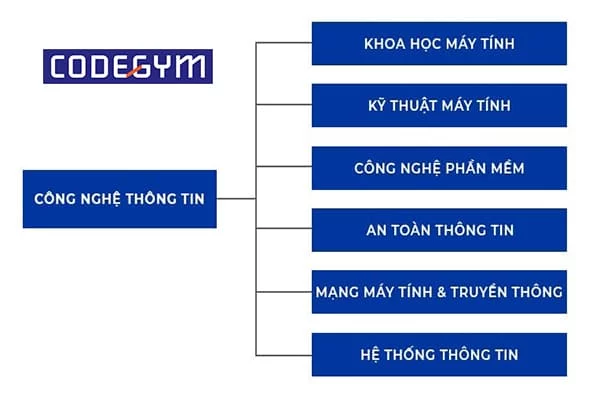 CODEGYM

CÔNG NGHỆ THÔNG TIN

KHOA HỌC MÁY TÍNH

KỸ THUẬT MÁY TÍNH

CÔNG NGHỆ PHẦN MỀM

AN TOÀN THÔNG TIN

MẠNG MÁY TÍNH & TRUYỀN THÔNG

HỆ THỐNG THÔNG TIN